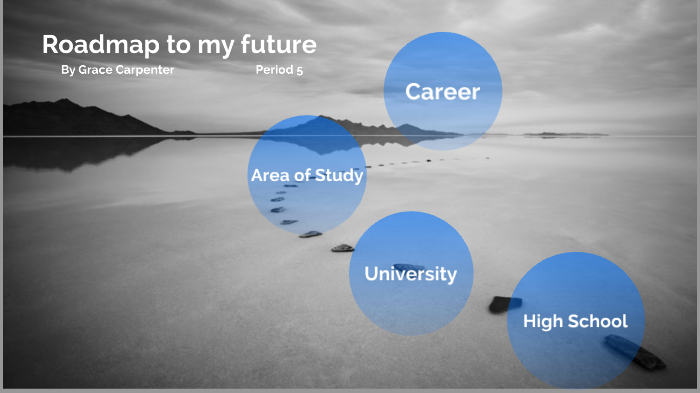 Roadmap to my future

By Grace Carpenter Period 5

Career

Area of Study

University

High School